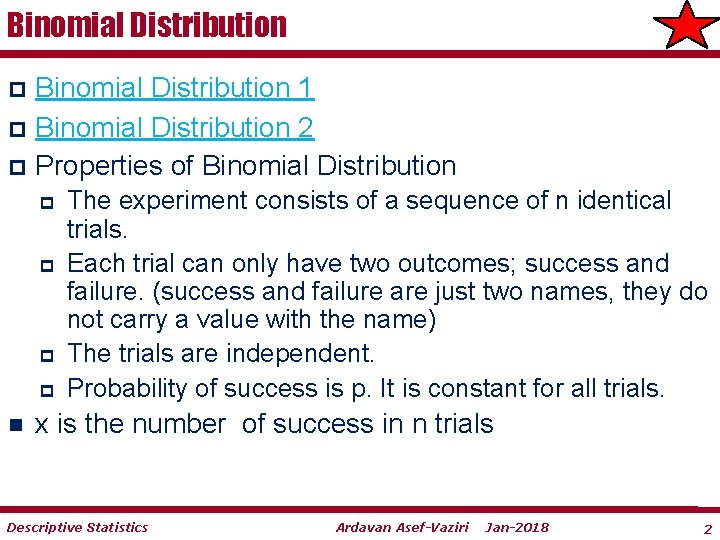 Binomial Distribution

Binomial Distribution 1

Binomial Distribution 2

Properties of Binomial Distribution

The experiment consists of a sequence of n identical trials.

Each trial can only have two outcomes; success and failure. (success and failure are just two names, they do not carry a value with the name)

The trials are independent.

Probability of success is p. It is constant for all trials.

x is the number of success in n trials

Descriptive Statistics Ardavan Asef-Vaziri Jan-2018 2